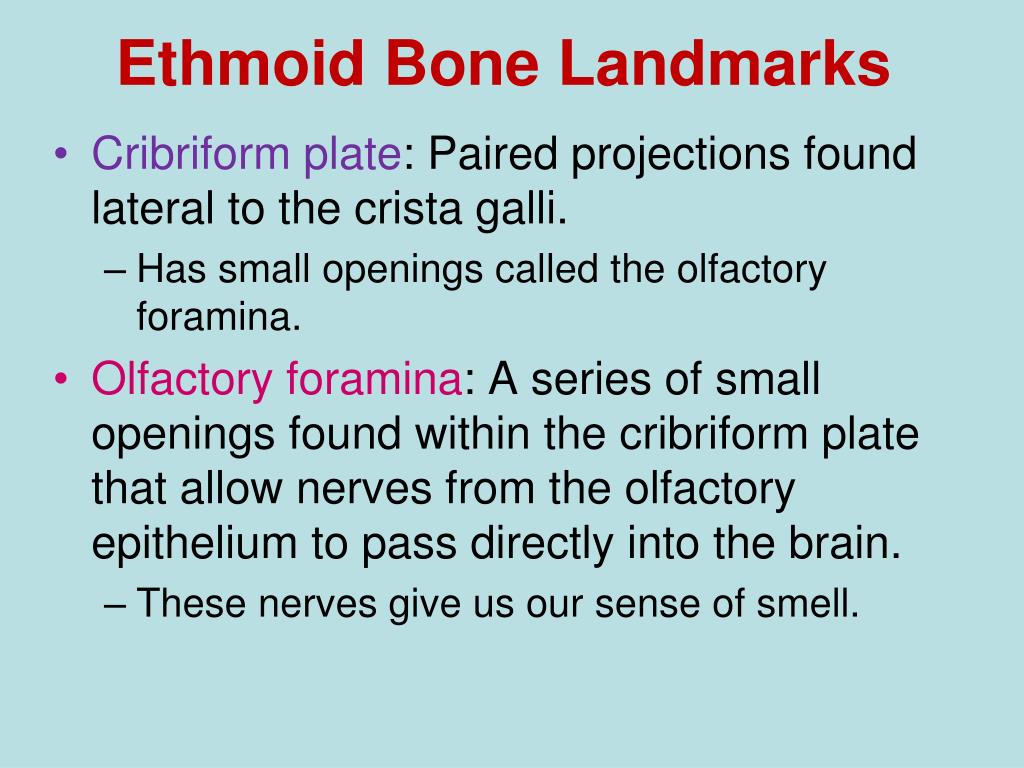 Ethmoid Bone Landmarks

• Cribriform plate: Paired projections found lateral to the crista galli.
– Has small openings called the olfactory foramina.

• Olfactory foramina: A series of small openings found within the cribriform plate that allow nerves from the olfactory epithelium to pass directly into the brain.
– These nerves give us our sense of smell.